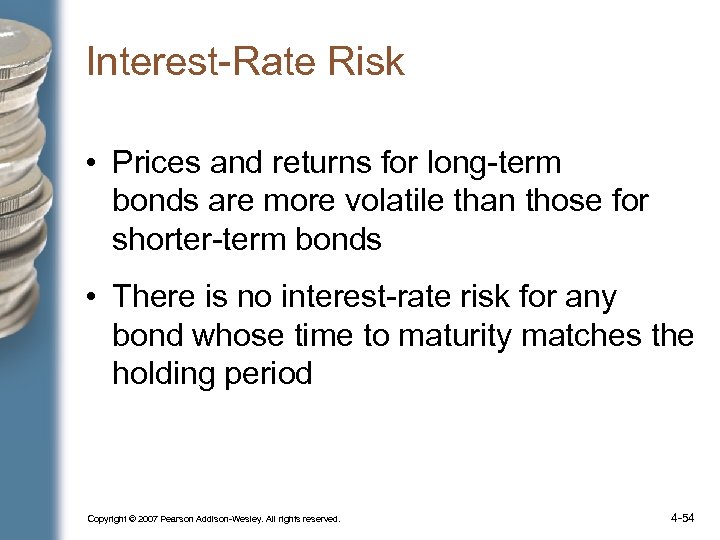 Interest-Rate Risk

• Prices and returns for long-term bonds are more volatile than those for shorter-term bonds

• There is no interest-rate risk for any bond whose time to maturity matches the holding period

Copyright © 2007 Pearson Addison-Wesley. All rights reserved.

4-54